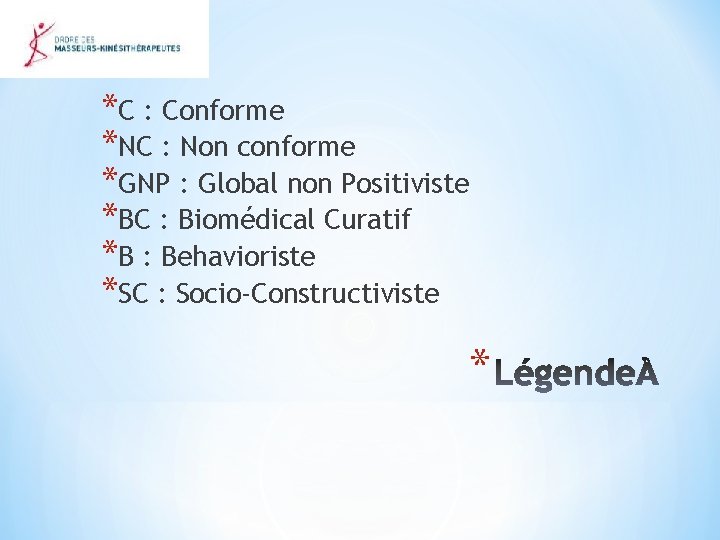 ORDRE DES
MASSEURS-KINÉSITHÉRAPEUTES

*C : Conforme
*NC : Non conforme
*GNP : Global non Positiviste
*BC : Biomédical Curatif
*B : Behavioriste
*SC : Socio-Constructiviste

*LégendeÀ